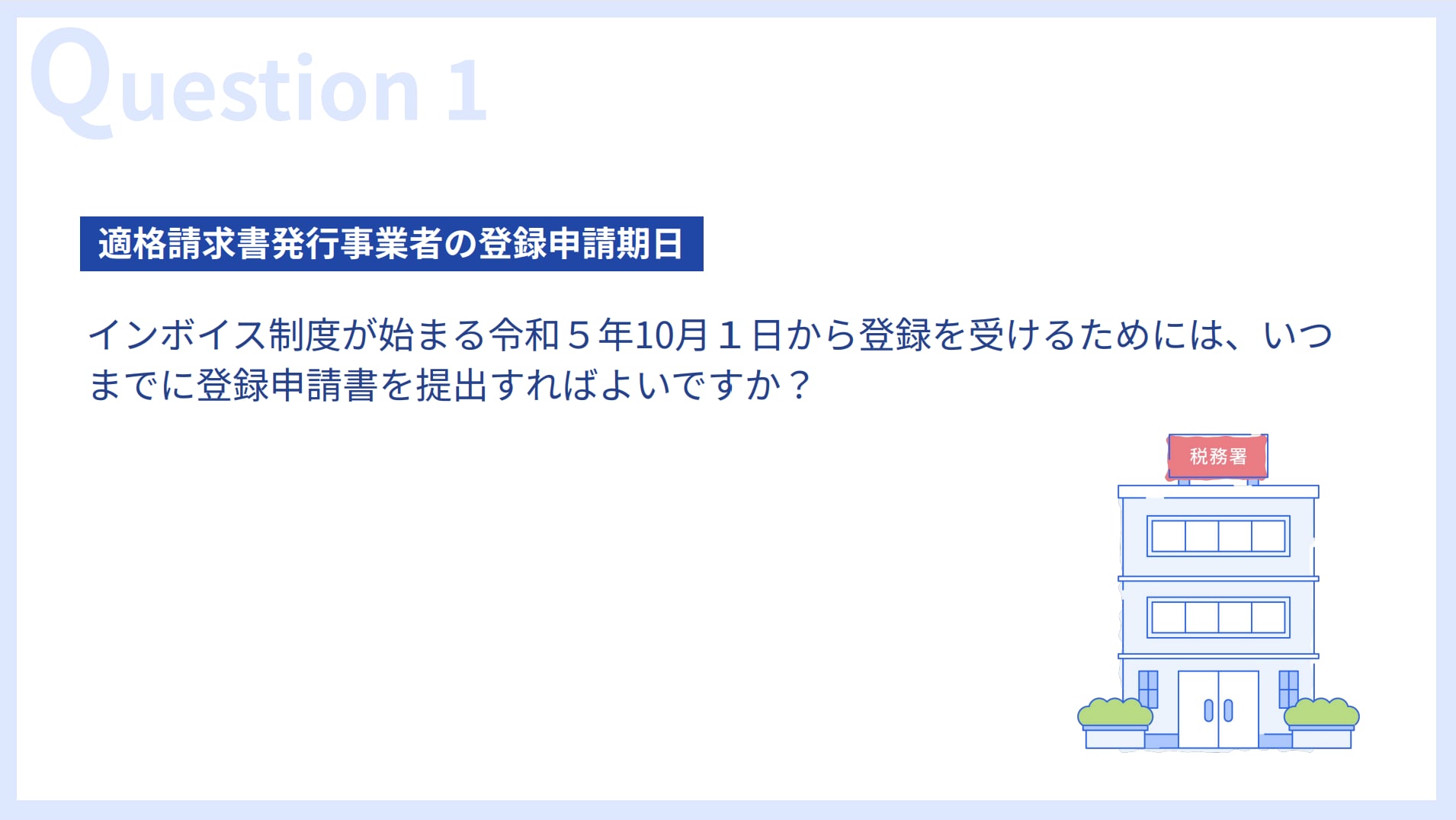 Question 1

適格請求書発行事業者の登録申請期日

インボイス制度が始まる令和５年10月１日から登録を受けるためには、いつまでに登録申請書を提出すればよいですか？

税務署